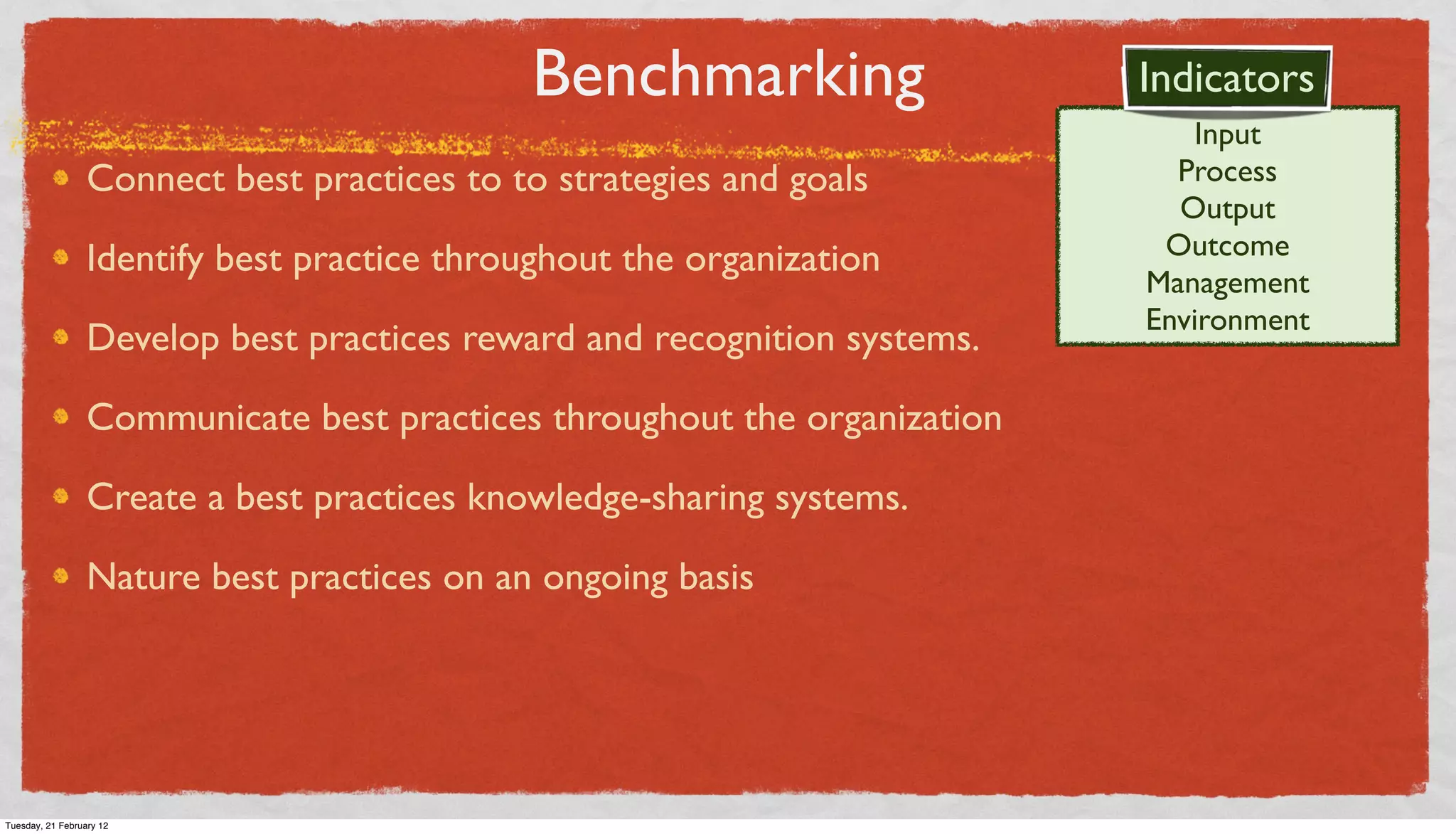 Benchmarking

Indicators

Input
Process
Output
Outcome
Management
Environment

- Connect best practices to to strategies and goals
- Identify best practice throughout the organization
- Develop best practices reward and recognition systems.
- Communicate best practices throughout the organization
- Create a best practices knowledge-sharing systems.
- Nature best practices on an ongoing basis

Tuesday, 21 February 12